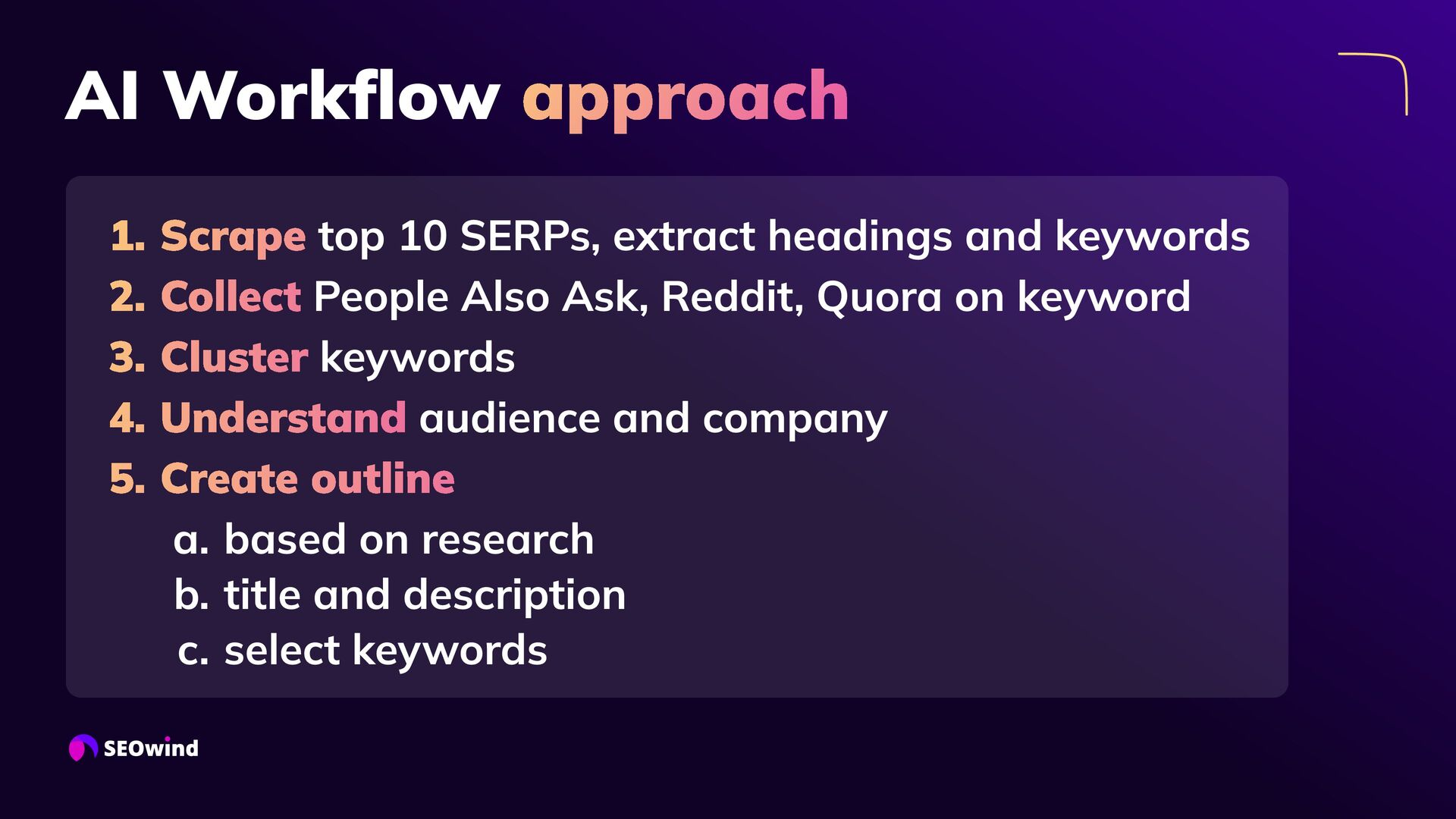 AI Workflow approach

1. Scrape top 10 SERPs, extract headings and keywords
2. Collect People Also Ask, Reddit, Quora on keyword
3. Cluster keywords
4. Understand audience and company
5. Create outline
a. based on research
b. title and description
c. select keywords

SEOwind